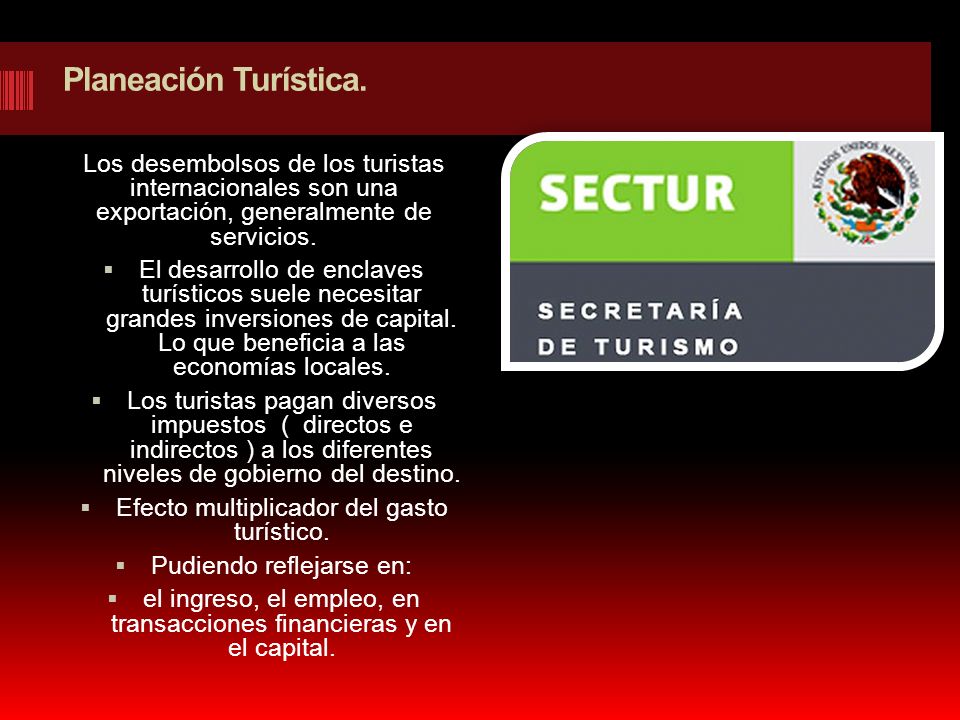 Planeación Turística.

Los desembolsos de los turistas internacionales son una exportación, generalmente de servicios.

▪ El desarrollo de enclaves turísticos suele necesitar grandes inversiones de capital. Lo que beneficia a las economías locales.

▪ Los turistas pagan diversos impuestos ( directos e indirectos ) a los diferentes niveles de gobierno del destino.

▪ Efecto multiplicador del gasto turístico.

▪ Pudiendo reflejarse en:

▪ el ingreso, el empleo, en transacciones financieras y en el capital.

SECTUR

ESTADOS UNIDOS MEXICANOS

SECRETARÍA DE TURISMO